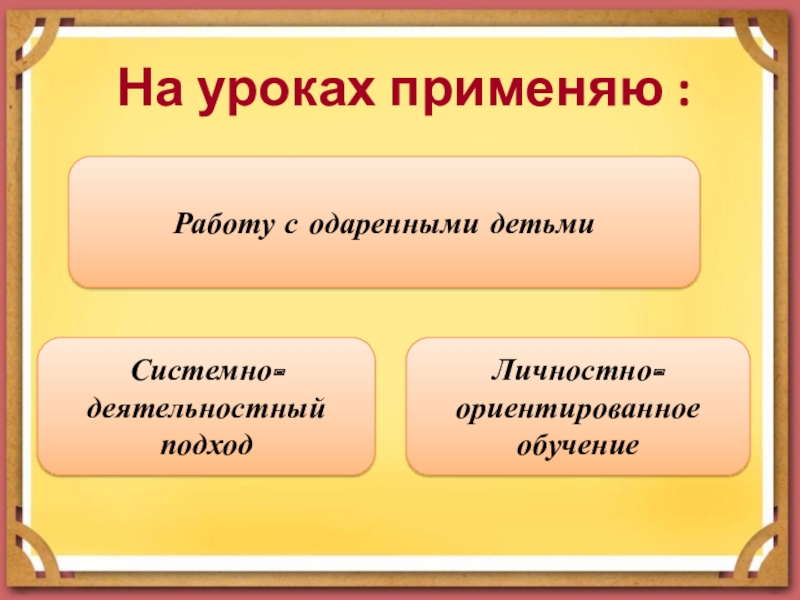 На уроках применяю :

Работу с одаренными детьми

Системно-деятельностный подход

Личностно-ориентированное обучение